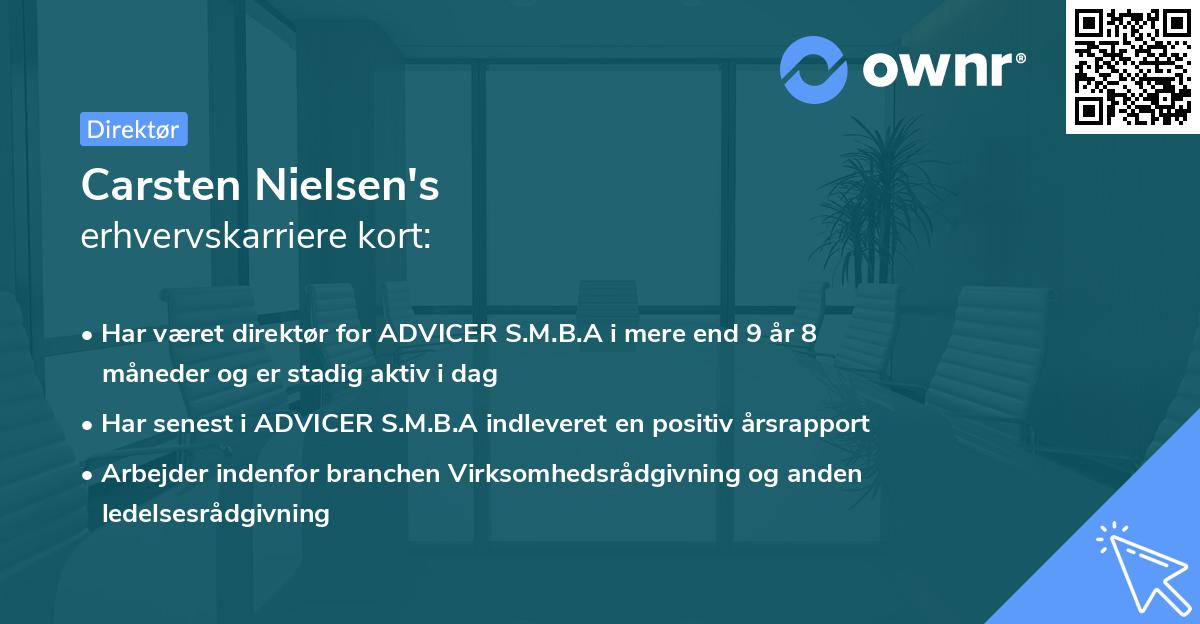 ownr®

Direktør

Carsten Nielsen's
erhvervskarriere kort:

• Har været direktør for ADVICER S.M.B.A i mere end 9 år 8 måneder og er stadig aktiv i dag

• Har senest i ADVICER S.M.B.A indleveret en positiv årsrapport

• Arbejder indenfor branchen Virksomhedsrådgivning og anden ledelsesrådgivning